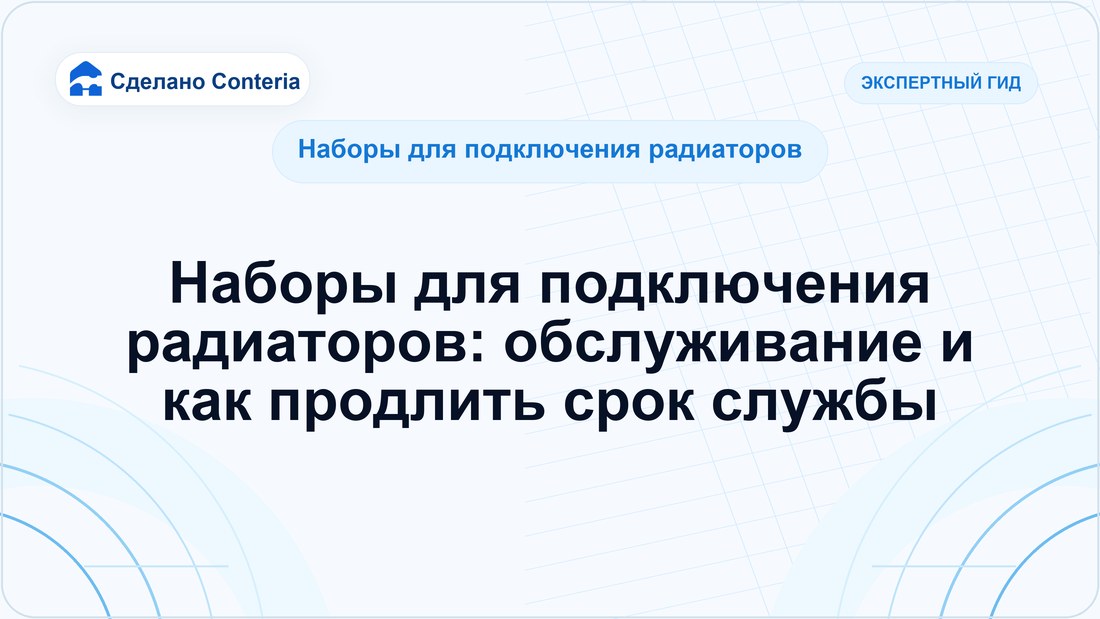 Сделано Conteria

ЭКСПЕРТНЫЙ ГИД

Наборы для подключения радиаторов

Наборы для подключения радиаторов: обслуживание и как продлить срок службы